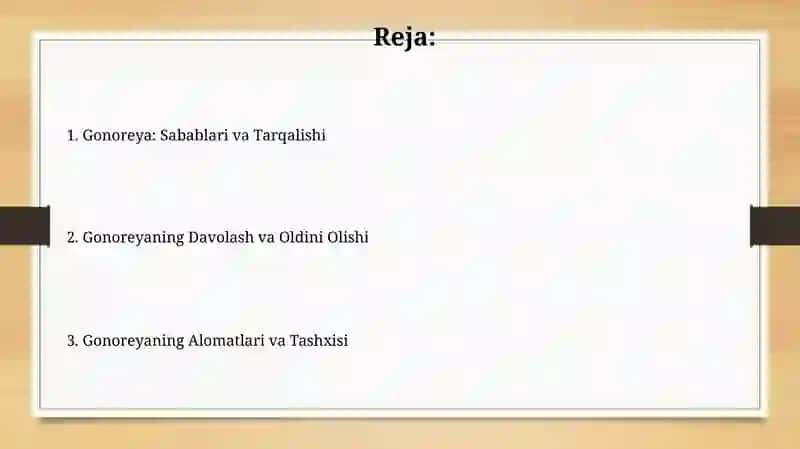 Reja:

1. Gonoreya: Sabablari va Tarqalishi

2. Gonoreyaning Davolash va Oldini Olishi

3. Gonoreyaning Alomatlari va Tashxisi